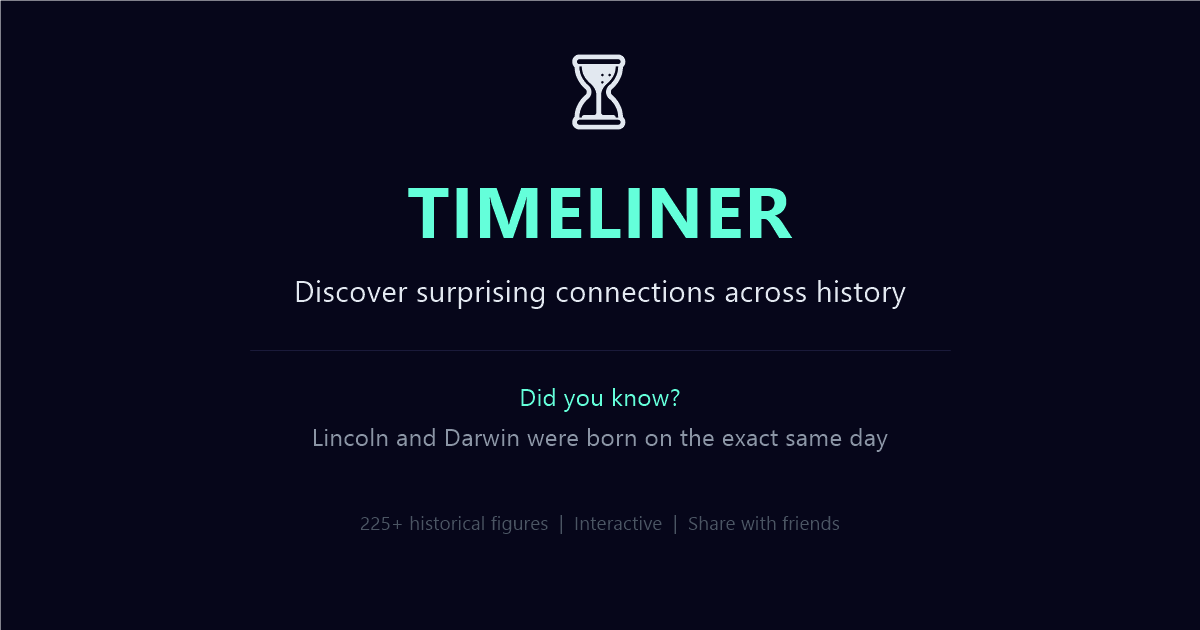 TIMELINER

Discover surprising connections across history

Did you know?

Lincoln and Darwin were born on the exact same day

225+ historical figures | Interactive | Share with friends